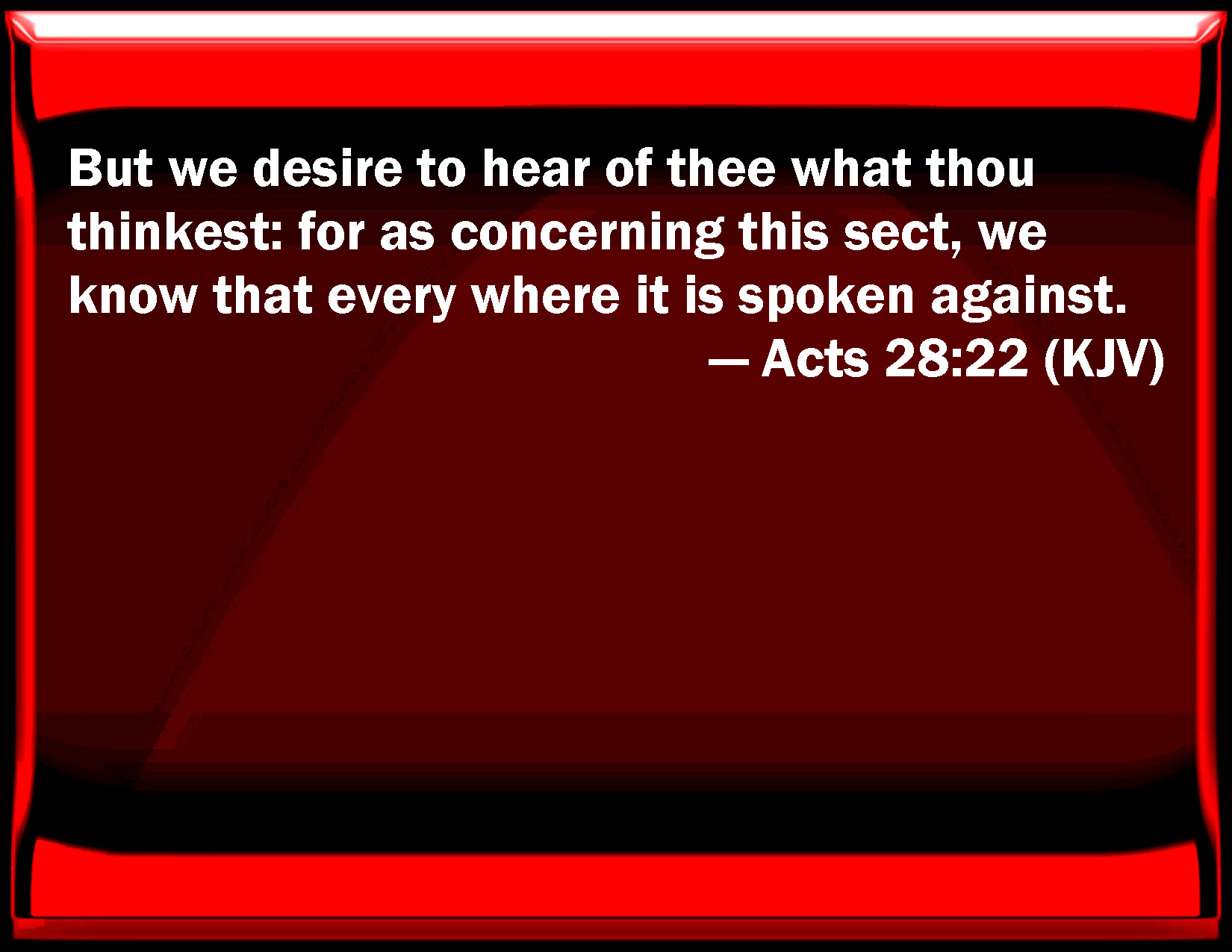 But we desire to hear of thee what thou thinkest: for as concerning this sect, we know that every where it is spoken against.
— Acts 28:22 (KJV)